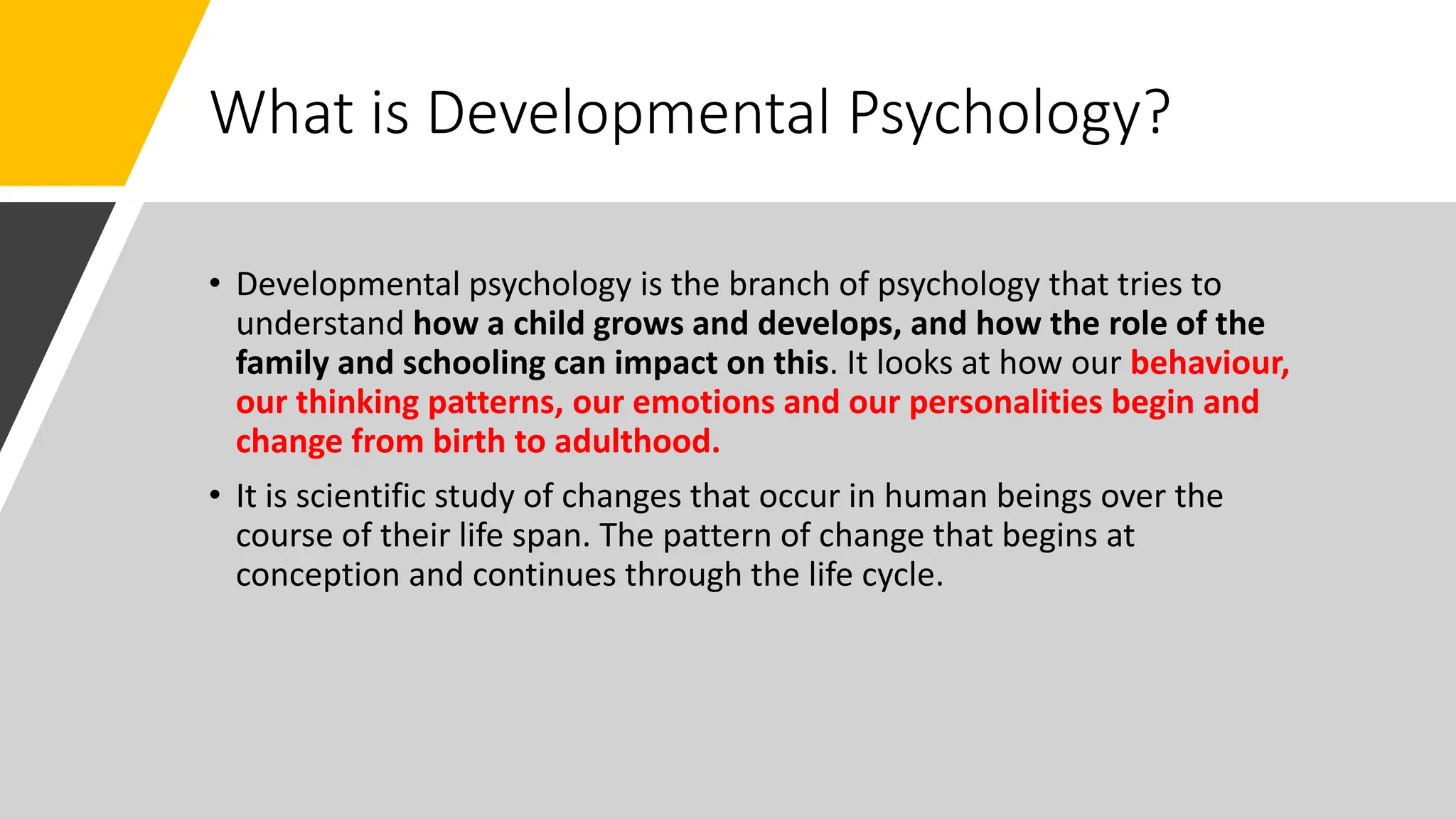 What is Developmental Psychology?

• Developmental psychology is the branch of psychology that tries to understand how a child grows and develops, and how the role of the family and schooling can impact on this. It looks at how our behaviour, our thinking patterns, our emotions and our personalities begin and change from birth to adulthood.

• It is scientific study of changes that occur in human beings over the course of their life span. The pattern of change that begins at conception and continues through the life cycle.